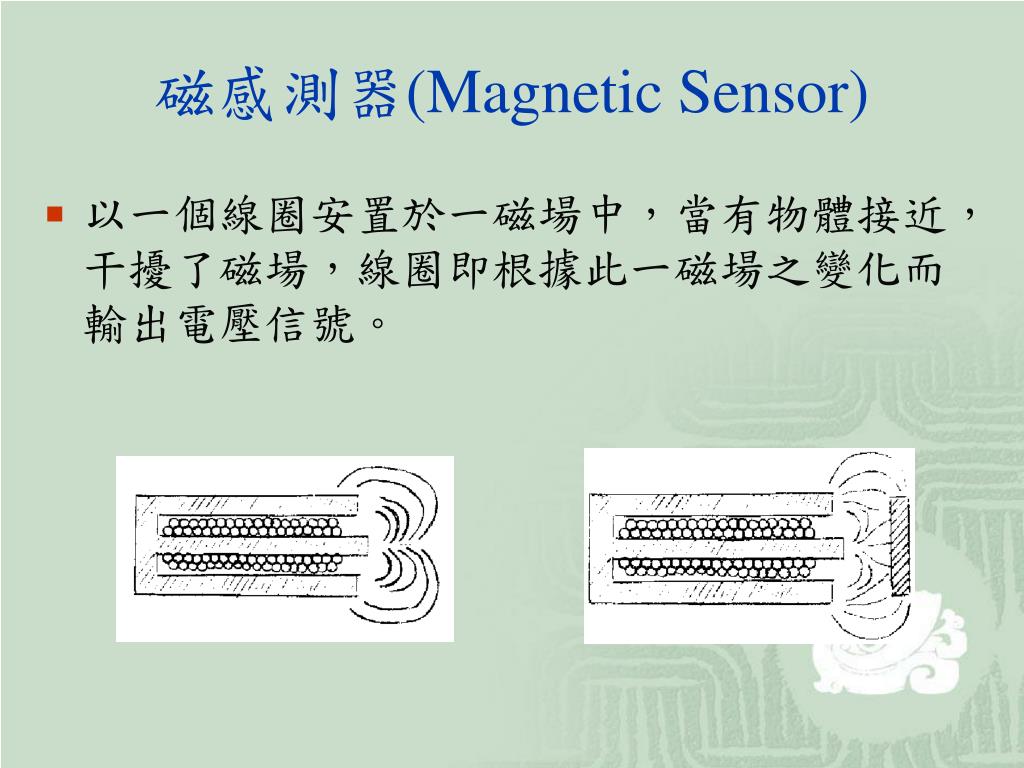 磁感測器(Magnetic Sensor)

以一個線圈安置於一磁場中，當有物體接近，干擾了磁場，線圈即根據此一磁場之變化而輸出電壓信號。